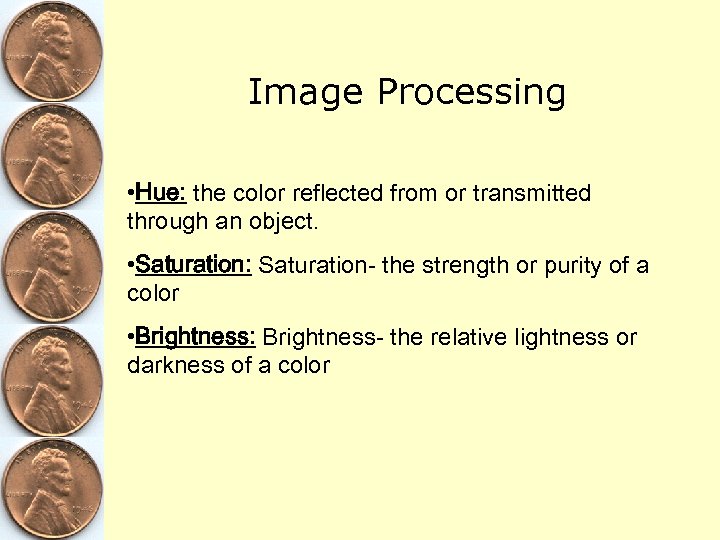 Image Processing

•Hue: the color reflected from or transmitted through an object.

•Saturation: Saturation- the strength or purity of a color

•Brightness: Brightness- the relative lightness or darkness of a color